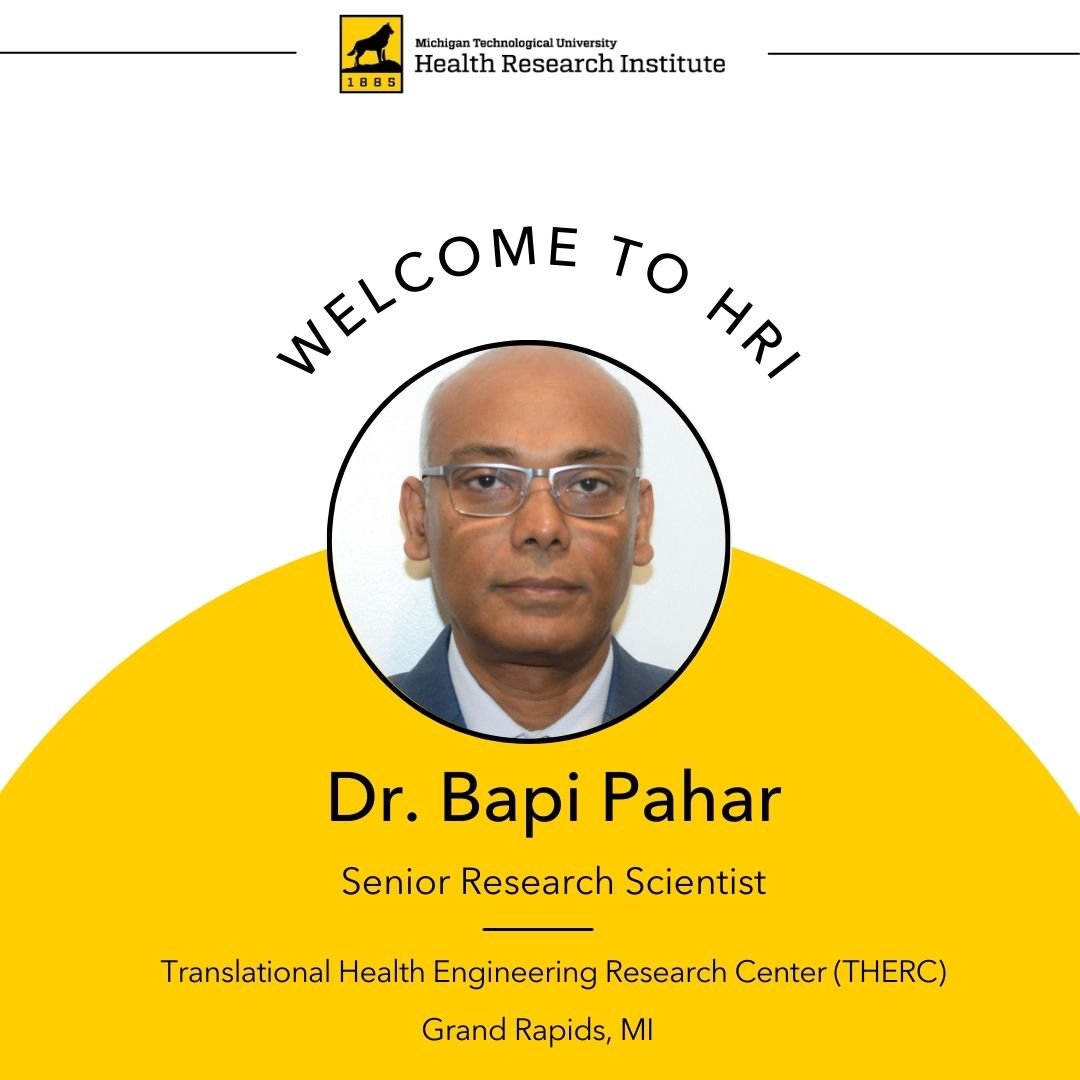 1885

Michigan Technological University
Health Research Institute

WELCOME TO HRI

Dr. Bapi Pahar

Senior Research Scientist

Translational Health Engineering Research Center (THERC)

Grand Rapids, MI